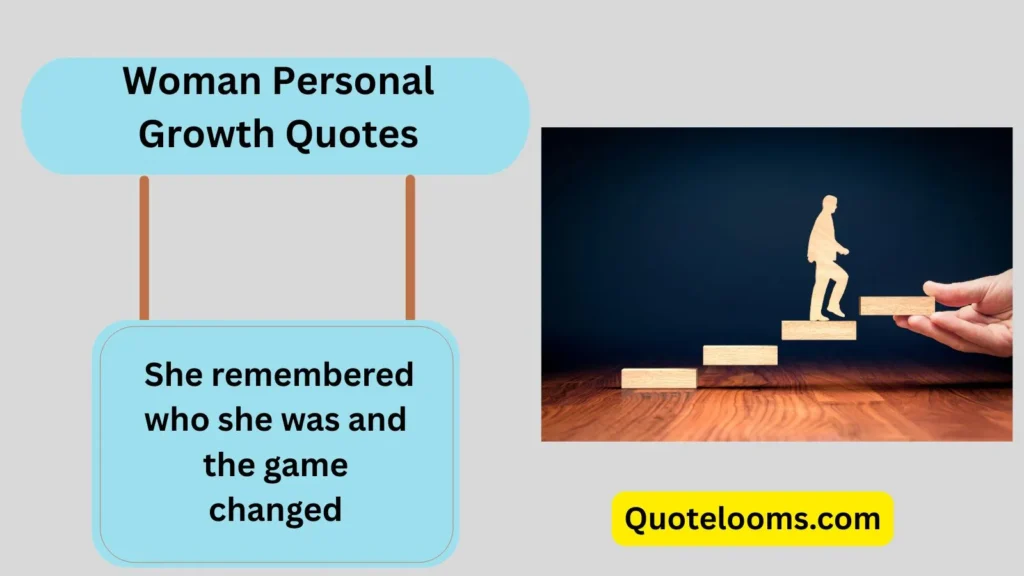 Woman Personal Growth Quotes

She remembered who she was and the game changed

Quotelooms.com